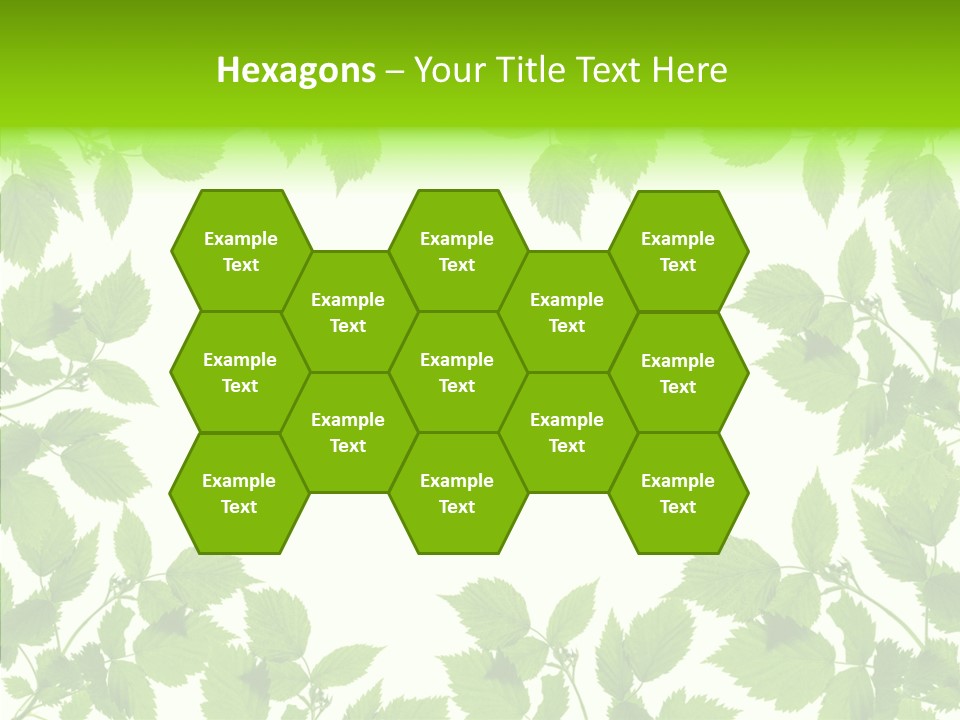 Hexagons – Your Title Text Here

Example Text

Example Text

Example Text

Example Text

Example Text

Example Text

Example Text

Example Text

Example Text

Example Text

Example Text

Example Text

Example Text